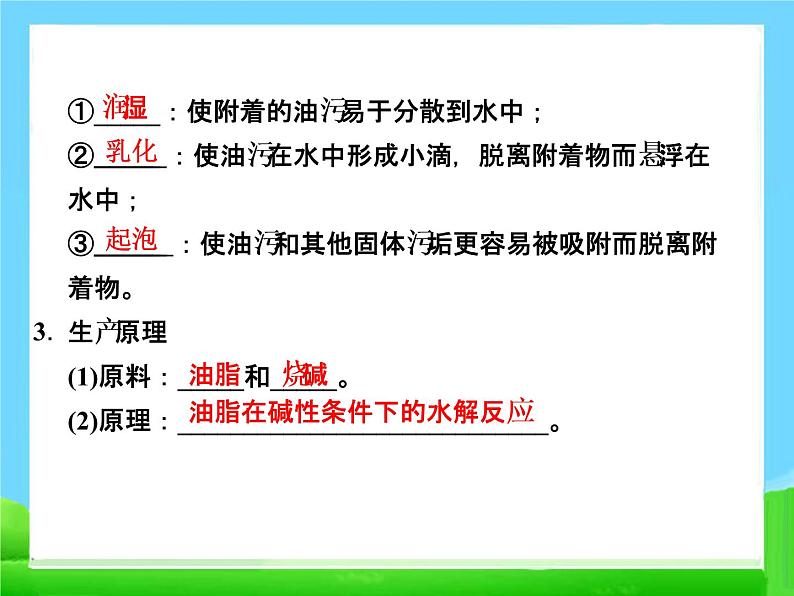 ①润湿：使附着的油污易于分散到水中；

②乳化：使油污在水中形成小滴，脱离附着物而悬浮在水中；

③起泡：使油污和其他固体污垢更容易被吸附而脱离附着物。

3. 生产原理

(1)原料：油脂和烧碱。

(2)原理：油脂在碱性条件下的水解反应。